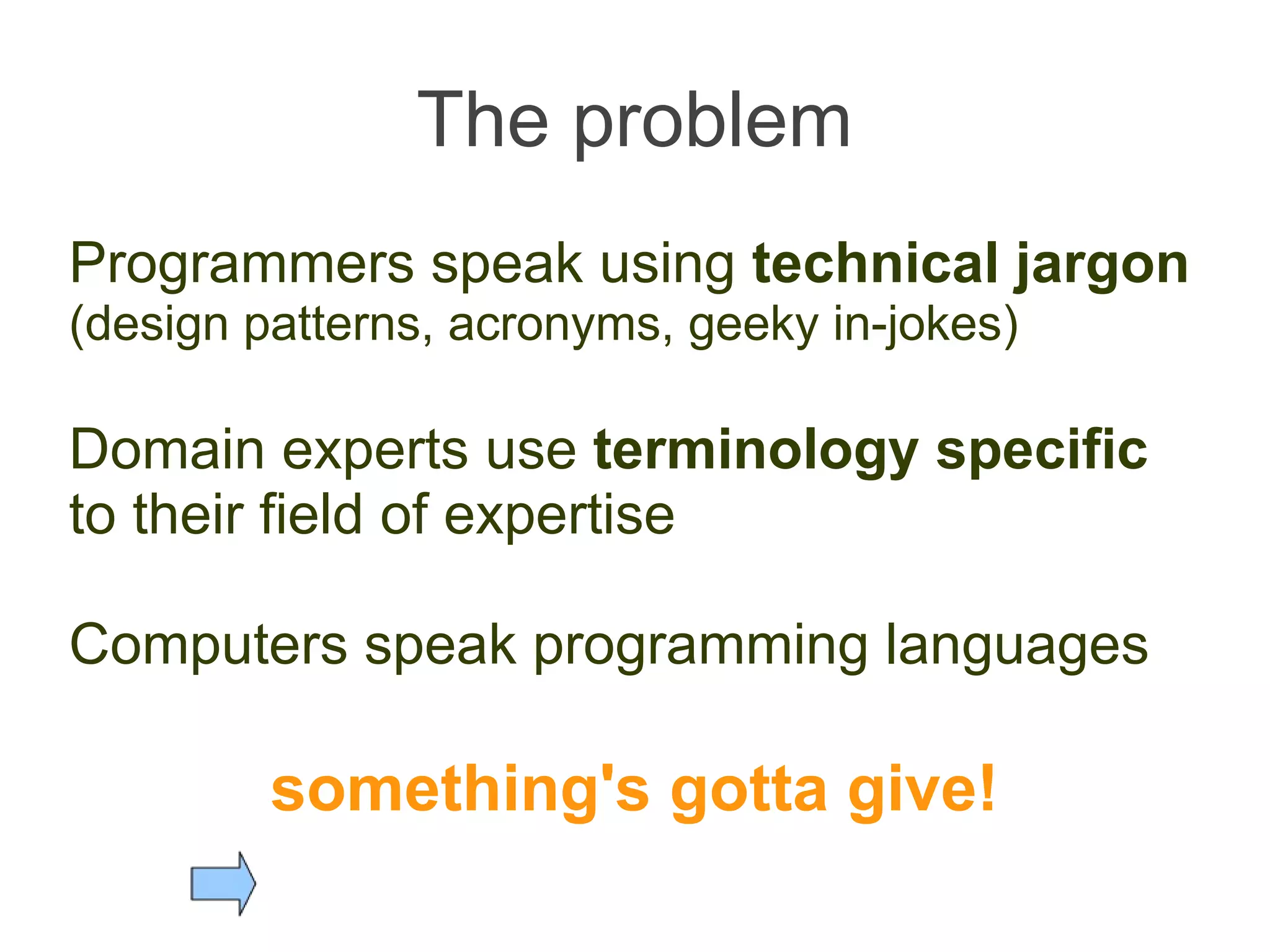 The problem

Programmers speak using technical jargon (design patterns, acronyms, geeky in-jokes)

Domain experts use terminology specific to their field of expertise

Computers speak programming languages

something's gotta give!